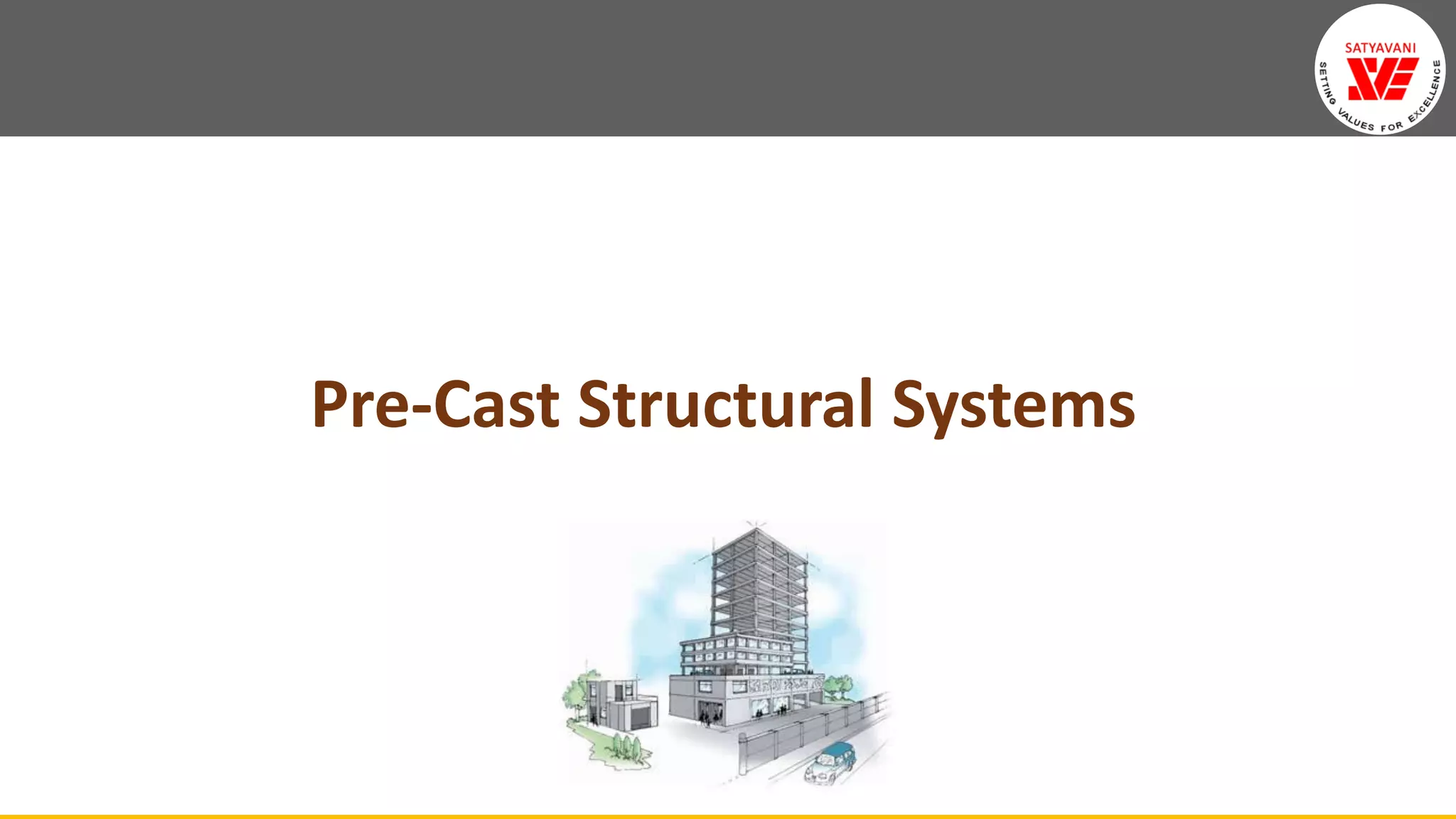 SATYAVANI
SETTING VALUES FOR EXCELLENCE

Pre-Cast Structural Systems